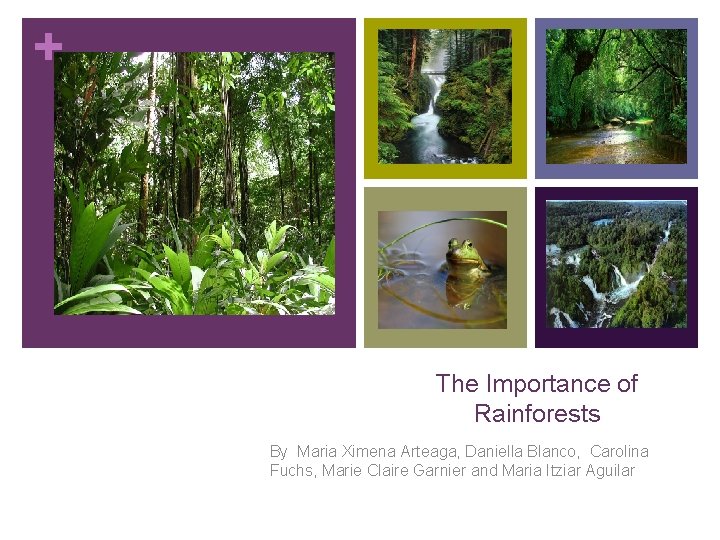 +

The Importance of Rainforests

By Maria Ximena Arteaga, Daniella Blanco, Carolina Fuchs, Marie Claire Garnier and Maria Itziar Aguilar